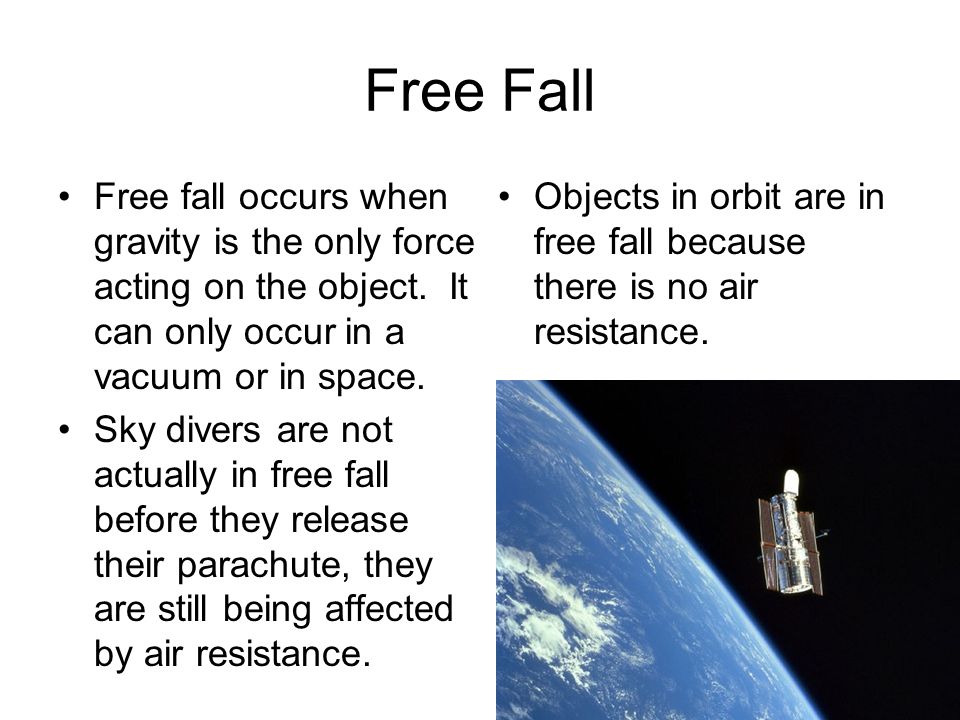 Free Fall

• Free fall occurs when gravity is the only force acting on the object. It can only occur in a vacuum or in space.

• Sky divers are not actually in free fall before they release their parachute, they are still being affected by air resistance.

• Objects in orbit are in free fall because there is no air resistance.